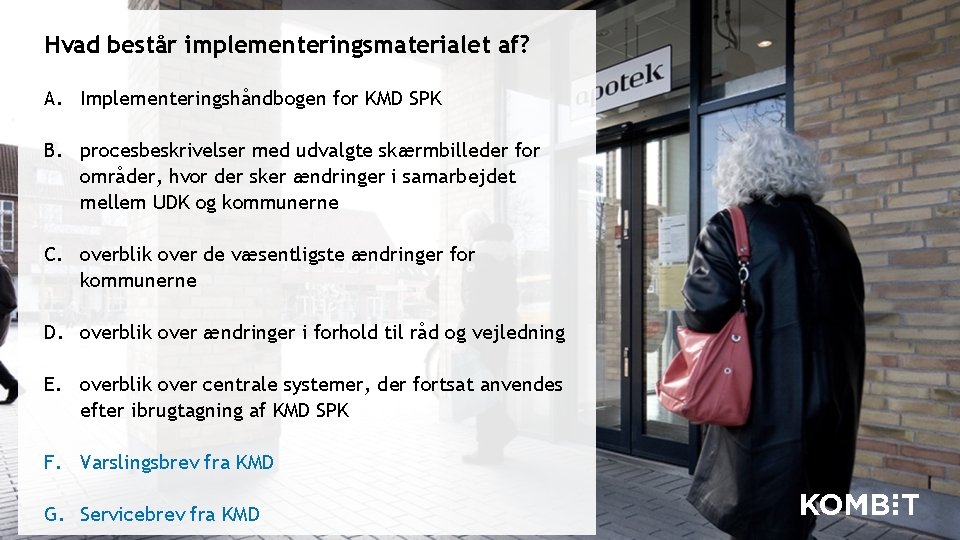 Hvad består implementeringsmaterialet af?

A. Implementeringshåndbogen for KMD SPK

B. procesbeskrivelser med udvalgte skærmbilleder for områder, hvor der sker ændringer i samarbejdet mellem UDK og kommunerne

C. overblik over de væsentligste ændringer for kommunerne

D. overblik over ændringer i forhold til råd og vejledning

E. overblik over centrale systemer, der fortsat anvendes efter ibrugtagning af KMD SPK

F. Varslingsbrev fra KMD

G. Servicebrev fra KMD

apotek

KOMBIT